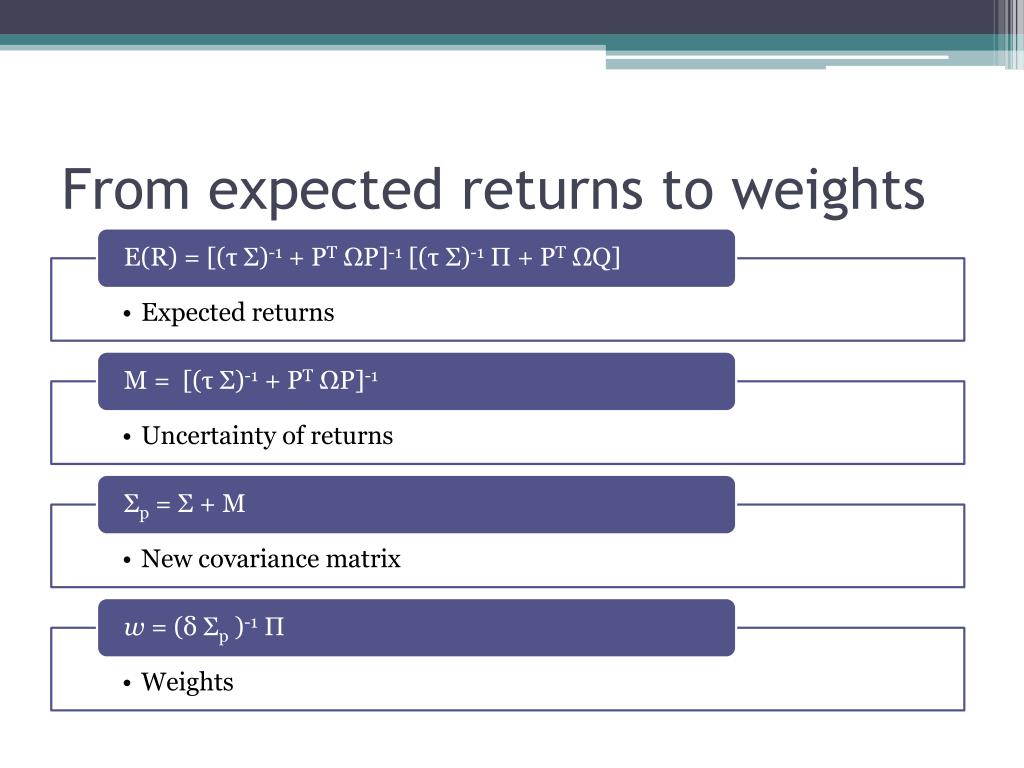 From expected returns to weights

$E(R) = [(\tau \Sigma)^{-1} + P^T \Omega P]^{-1} [(\tau \Sigma)^{-1} \Pi + P^T \Omega Q]$

• Expected returns

$M = [(\tau \Sigma)^{-1} + P^T \Omega P]^{-1}$

• Uncertainty of returns

$\Sigma_p = \Sigma + M$

• New covariance matrix

$w = (\delta \Sigma_p)^{-1} \Pi$

• Weights